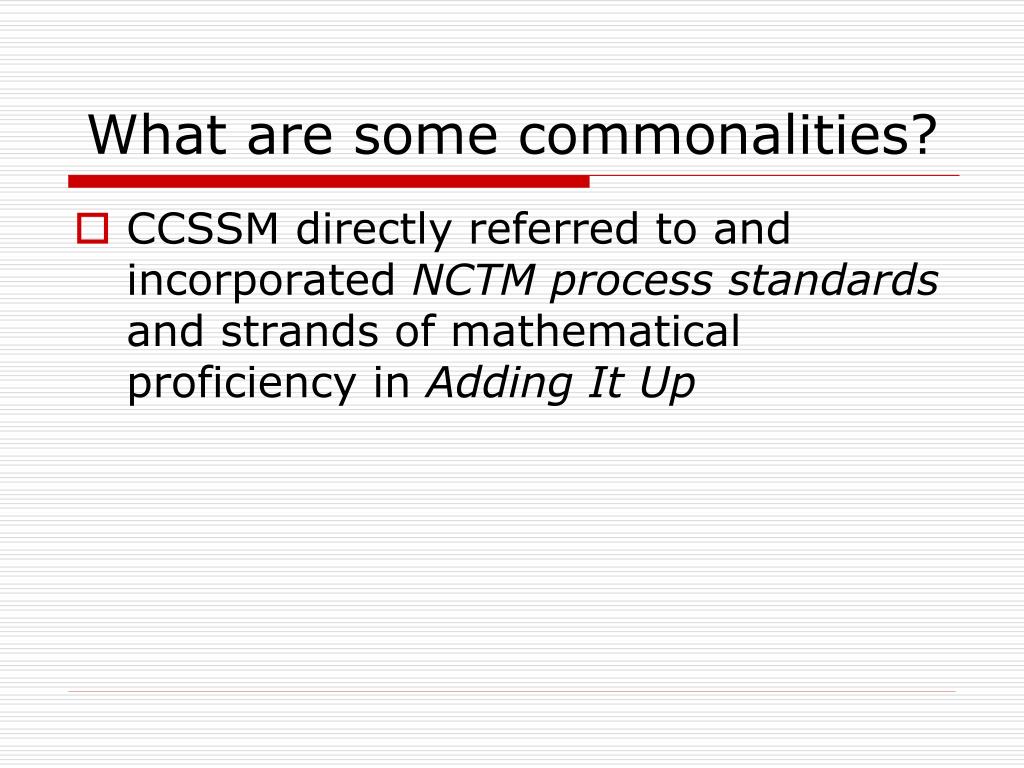 What are some commonalities?

CCSSM directly referred to and incorporated NCTM process standards and strands of mathematical proficiency in Adding It Up